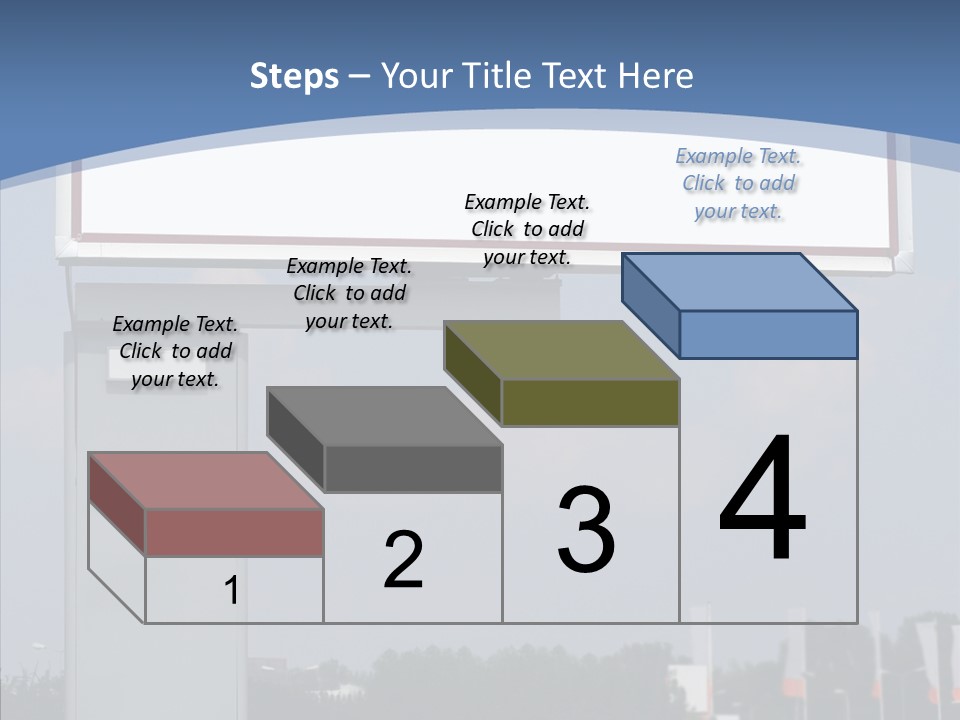 Steps – Your Title Text Here

Example Text. Click to add your text.

Example Text. Click to add your text.

Example Text. Click to add your text.

Example Text. Click to add your text.

1

2

3

4